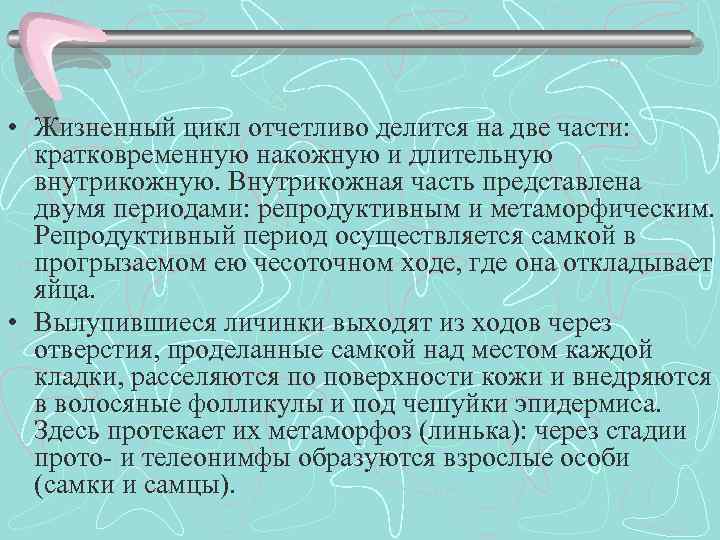 • Жизненный цикл отчетливо делится на две части: кратковременную накожную и длительную внутрикожную. Внутрикожная часть представлена двумя периодами: репродуктивным и метаморфическим. Репродуктивный период осуществляется самкой в прогрызаемом ею чесоточном ходе, где она откладывает яйца.

• Вылупившиеся личинки выходят из ходов через отверстия, проделанные самкой над местом каждой кладки, расселяются по поверхности кожи и внедряются в волосяные фолликулы и под чешуйки эпидермиса. Здесь протекает их метаморфоз (линька): через стадии прото- и телеонимфы образуются взрослые особи (самки и самцы).